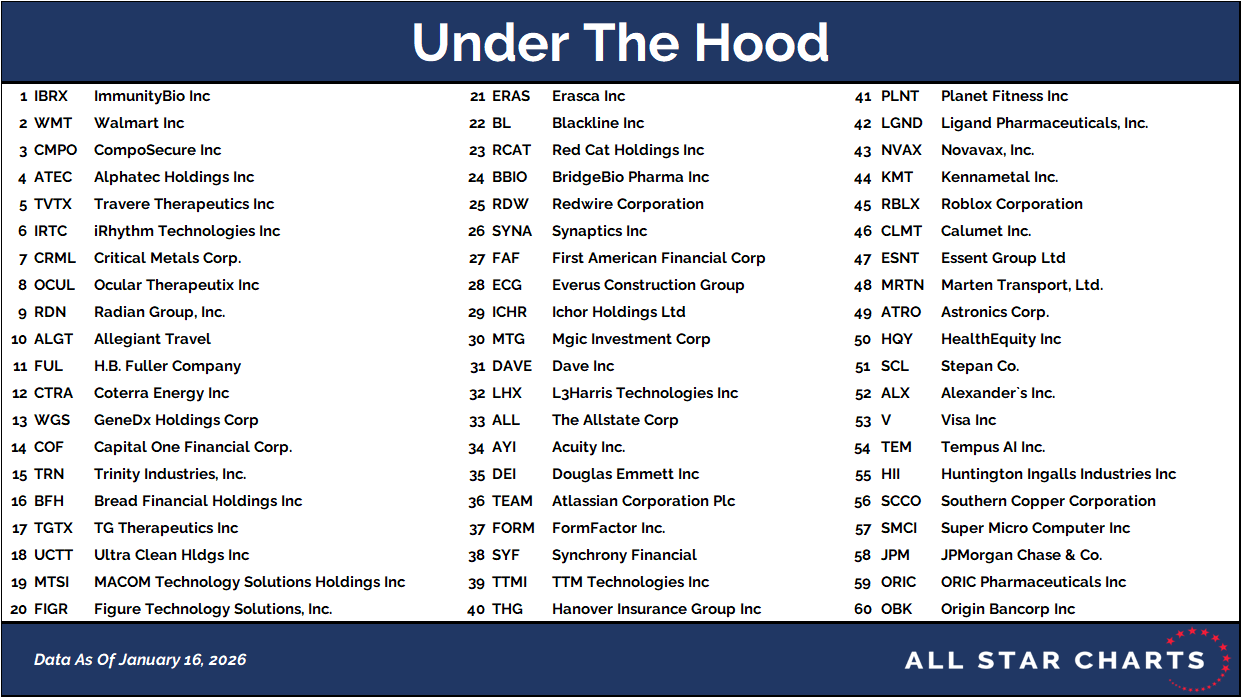 Under The Hood

| | | |
|---|---|---|
| 1 | IBRX | ImmunityBio Inc |
| 2 | WMT | Walmart Inc |
| 3 | CMPO | CompoSecure Inc |
| 4 | ATEC | Alphatec Holdings Inc |
| 5 | TVTX | Travere Therapeutics Inc |
| 6 | IRTC | iRhythm Technologies Inc |
| 7 | CRML | Critical Metals Corp. |
| 8 | OCUL | Ocular Therapeutix Inc |
| 9 | RDN | Radian Group, Inc. |
| 10 | ALGT | Allegiant Travel |
| 11 | FUL | H.B. Fuller Company |
| 12 | CTRA | Coterra Energy Inc |
| 13 | WGS | GeneDx Holdings Corp |
| 14 | COF | Capital One Financial Corp. |
| 15 | TRN | Trinity Industries, Inc. |
| 16 | BFH | Bread Financial Holdings Inc |
| 17 | TGTX | TG Therapeutics Inc |
| 18 | UCTT | Ultra Clean Hldgs Inc |
| 19 | MTSI | MACOM Technology Solutions Holdings Inc |
| 20 | FIGR | Figure Technology Solutions, Inc. |

| | | |
|---|---|---|
| 21 | ERAS | Erasca Inc |
| 22 | BL | Blackline Inc |
| 23 | RCAT | Red Cat Holdings Inc |
| 24 | BBIO | BridgeBio Pharma Inc |
| 25 | RDW | Redwire Corporation |
| 26 | SYNA | Synaptics Inc |
| 27 | FAF | First American Financial Corp |
| 28 | ECG | Everus Construction Group |
| 29 | ICHR | Ichor Holdings Ltd |
| 30 | MTG | Mgic Investment Corp |
| 31 | DAVE | Dave Inc |
| 32 | LHX | L3Harris Technologies Inc |
| 33 | ALL | The Allstate Corp |
| 34 | AYI | Acuity Inc. |
| 35 | DEI | Douglas Emmett Inc |
| 36 | TEAM | Atlassian Corporation Plc |
| 37 | FORM | FormFactor Inc. |
| 38 | SYF | Synchrony Financial |
| 39 | TTMI | TTM Technologies Inc |
| 40 | THG | Hanover Insurance Group Inc |

| | | |
|---|---|---|
| 41 | PLNT | Planet Fitness Inc |
| 42 | LGND | Ligand Pharmaceuticals, Inc. |
| 43 | NVAX | Novavax, Inc. |
| 44 | KMT | Kennametal Inc. |
| 45 | RBLX | Roblox Corporation |
| 46 | CLMT | Calumet Inc. |
| 47 | ESNT | Essent Group Ltd |
| 48 | MRTN | Marten Transport, Ltd. |
| 49 | ATRO | Astronics Corp. |
| 50 | HQY | HealthEquity Inc |
| 51 | SCL | Stepan Co. |
| 52 | ALX | Alexander`s Inc. |
| 53 | V | Visa Inc |
| 54 | TEM | Tempus AI Inc. |
| 55 | HII | Huntington Ingalls Industries Inc |
| 56 | SCCO | Southern Copper Corporation |
| 57 | SMCI | Super Micro Computer Inc |
| 58 | JPM | JPMorgan Chase & Co. |
| 59 | ORIC | ORIC Pharmaceuticals Inc |
| 60 | OBK | Origin Bancorp Inc |

Data As Of January 16, 2026

ALL STAR CHARTS